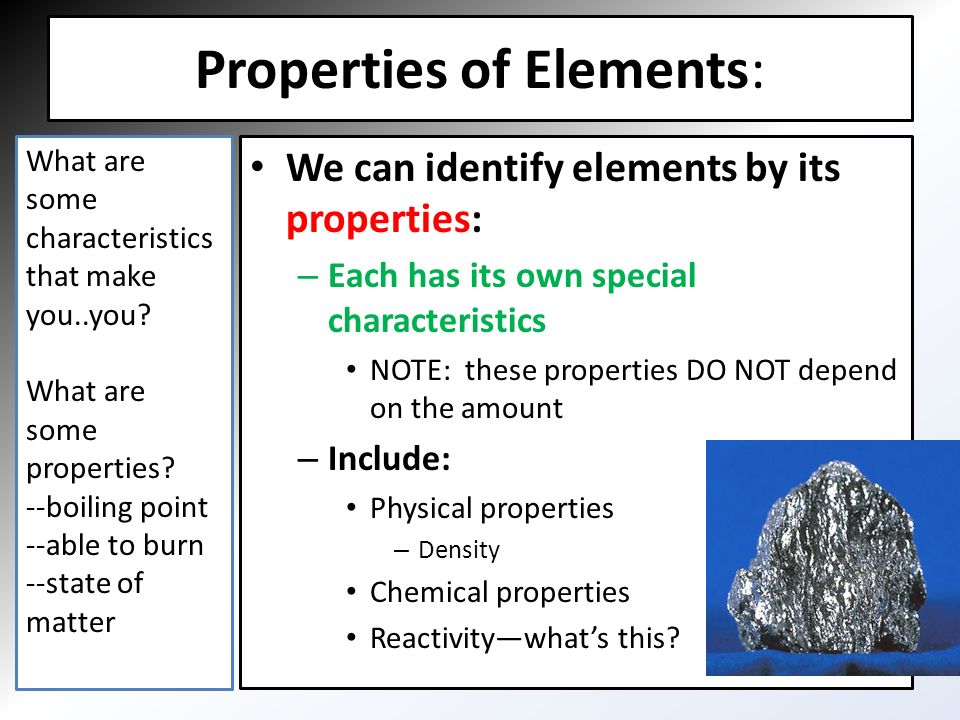 Properties of Elements:

What are some characteristics that make you..you?

What are some properties?
--boiling point
--able to burn
--state of matter

• We can identify elements by its properties:
– Each has its own special characteristics
• NOTE: these properties DO NOT depend on the amount
– Include:
• Physical properties
– Density
• Chemical properties
• Reactivity—what's this?